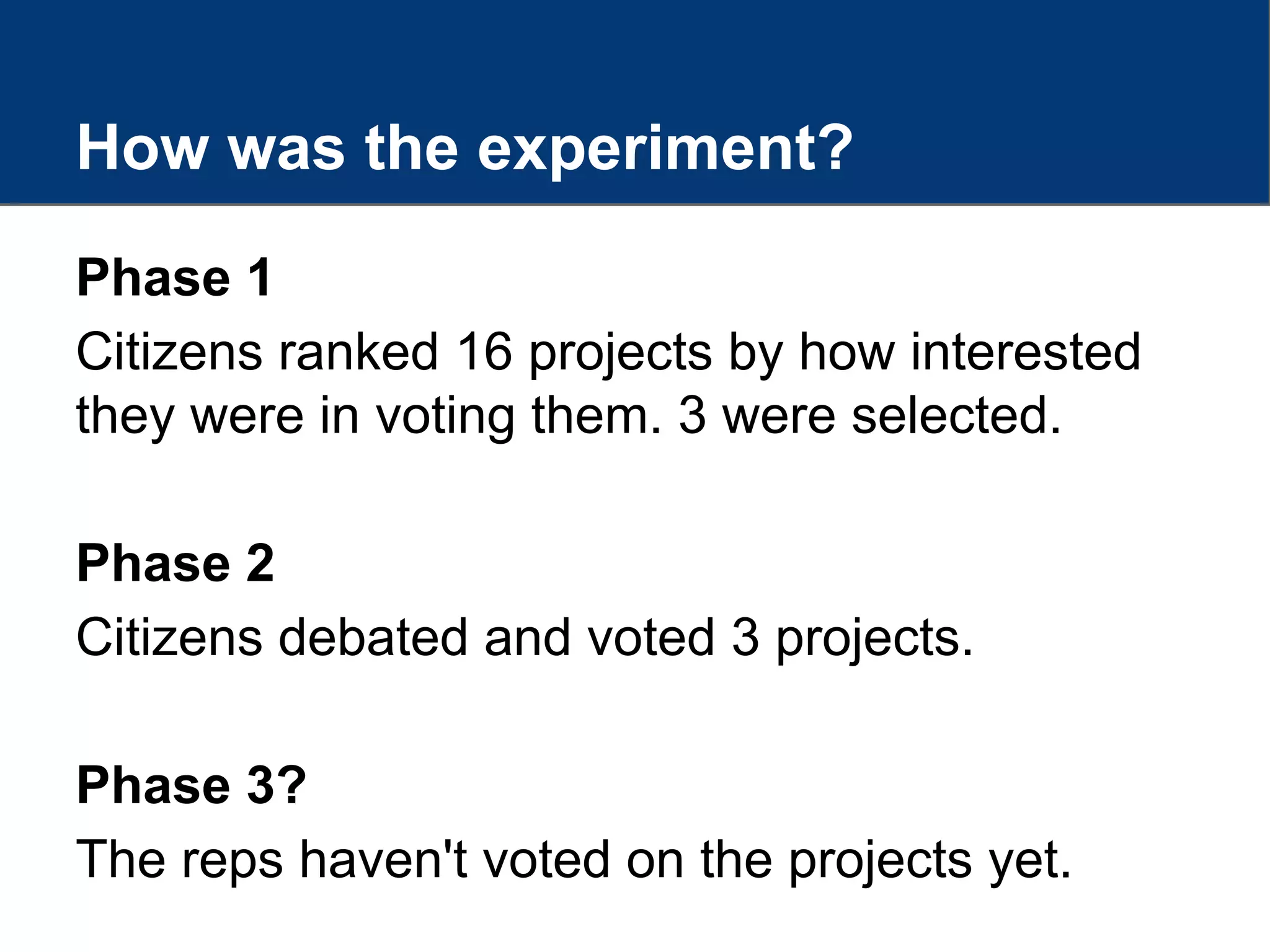 How was the experiment?

Phase 1

Citizens ranked 16 projects by how interested they were in voting them. 3 were selected.

Phase 2

Citizens debated and voted 3 projects.

Phase 3?

The reps haven't voted on the projects yet.